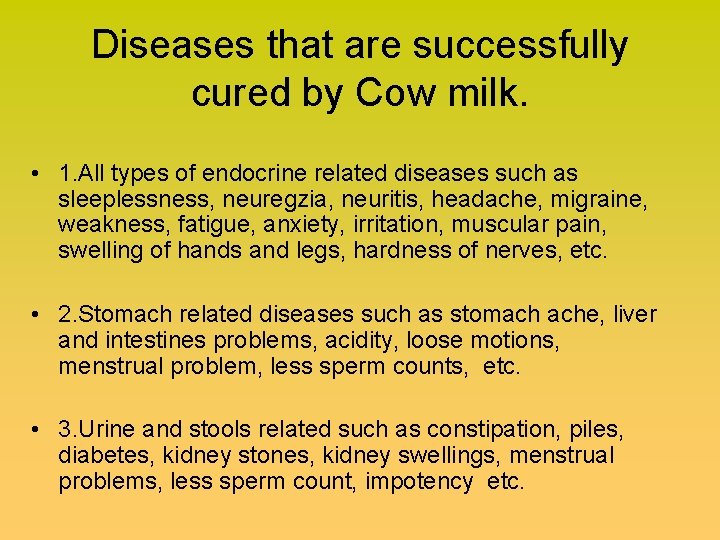 Diseases that are successfully cured by Cow milk.

• 1.All types of endocrine related diseases such as sleeplessness, neuregzia, neuritis, headache, migraine, weakness, fatigue, anxiety, irritation, muscular pain, swelling of hands and legs, hardness of nerves, etc.

• 2.Stomach related diseases such as stomach ache, liver and intestines problems, acidity, loose motions, menstrual problem, less sperm counts, etc.

• 3.Urine and stools related such as constipation, piles, diabetes, kidney stones, kidney swellings, menstrual problems, less sperm count, impotency etc.